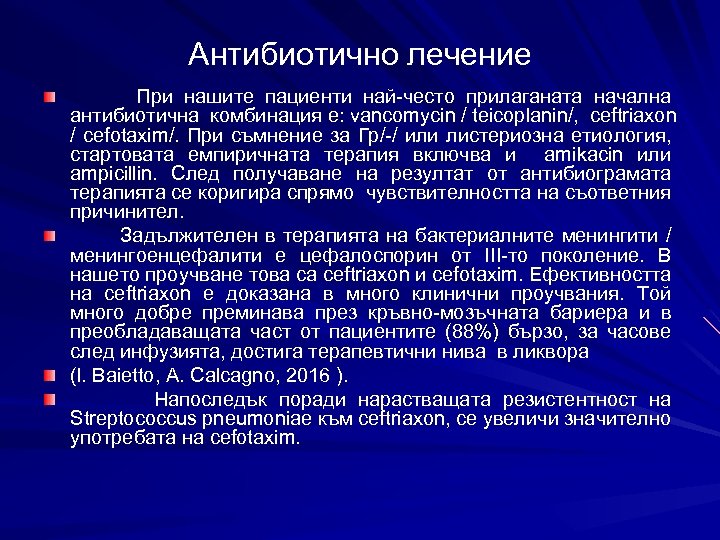 Антибиотично лечение

При нашите пациенти най-често прилаганата начална антибиотична комбинация е: vancomycin / teicoplanin/, ceftriaxon / cefotaxim/. При съмнение за Гр/-/ или листериозна етиология, стартовата емпиричната терапия включва и amikacin или ampicillin. След получаване на резултат от антибиограмата терапията се коригира спрямо чувствителността на съответния причинител.

Задължителен в терапията на бактериалните менингити / менингоенцефалити е цефалоспорин от III-то поколение. В нашето проучване това са ceftriaxon и cefotaxim. Ефективността на ceftriaxon е доказана в много клинични проучвания. Той много добре преминава през кръвно-мозъчната бариера и в преобладаващата част от пациентите (88%) бързо, за часове след инфузията, достига терапевтични нива в ликвора

(I. Baietto, A. Calcagno, 2016 ).

Напоследък поради нарастващата резистентност на Streptococcus pneumoniae към ceftriaxon, се увеличи значително употребата на cefotaxim.